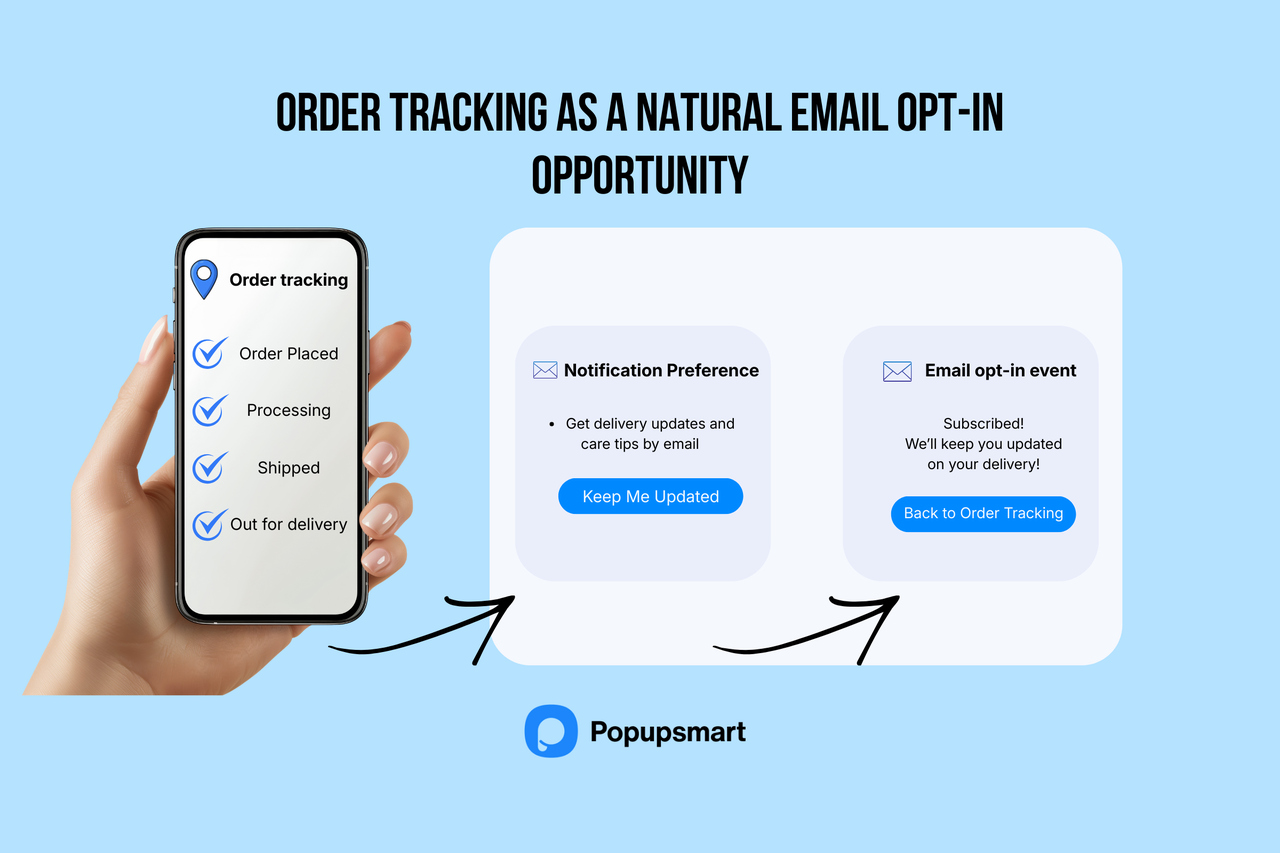 ORDER TRACKING AS A NATURAL EMAIL OPT-IN OPPORTUNITY

Order tracking

Order Placed

Processing

Shipped

Out for delivery

Notification Preference

• Get delivery updates and care tips by email

Keep Me Updated

Email opt-in event

Subscribed!
We'll keep you updated on your delivery!

Back to Order Tracking

Popupsmart